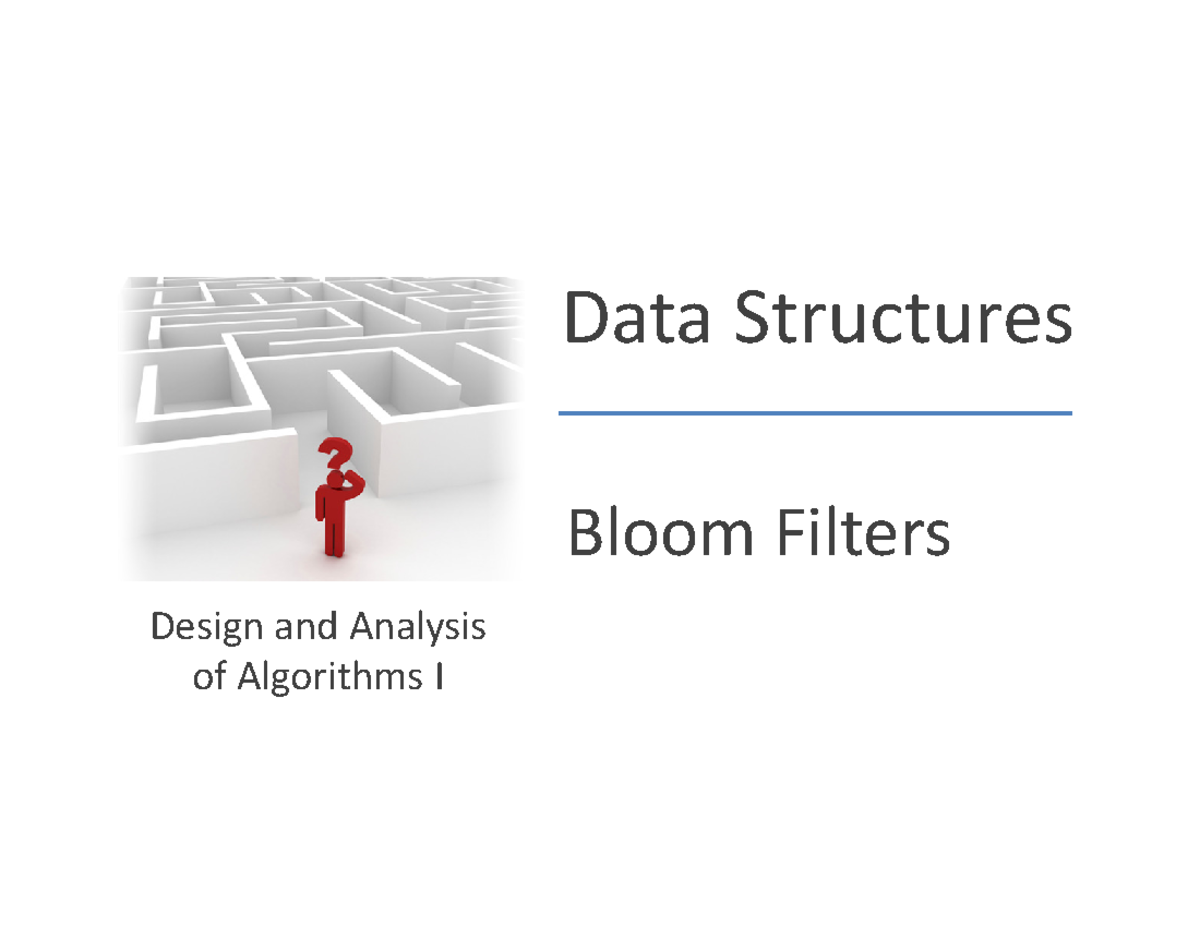 Data Structures

Bloom Filters

Design and Analysis of Algorithms I